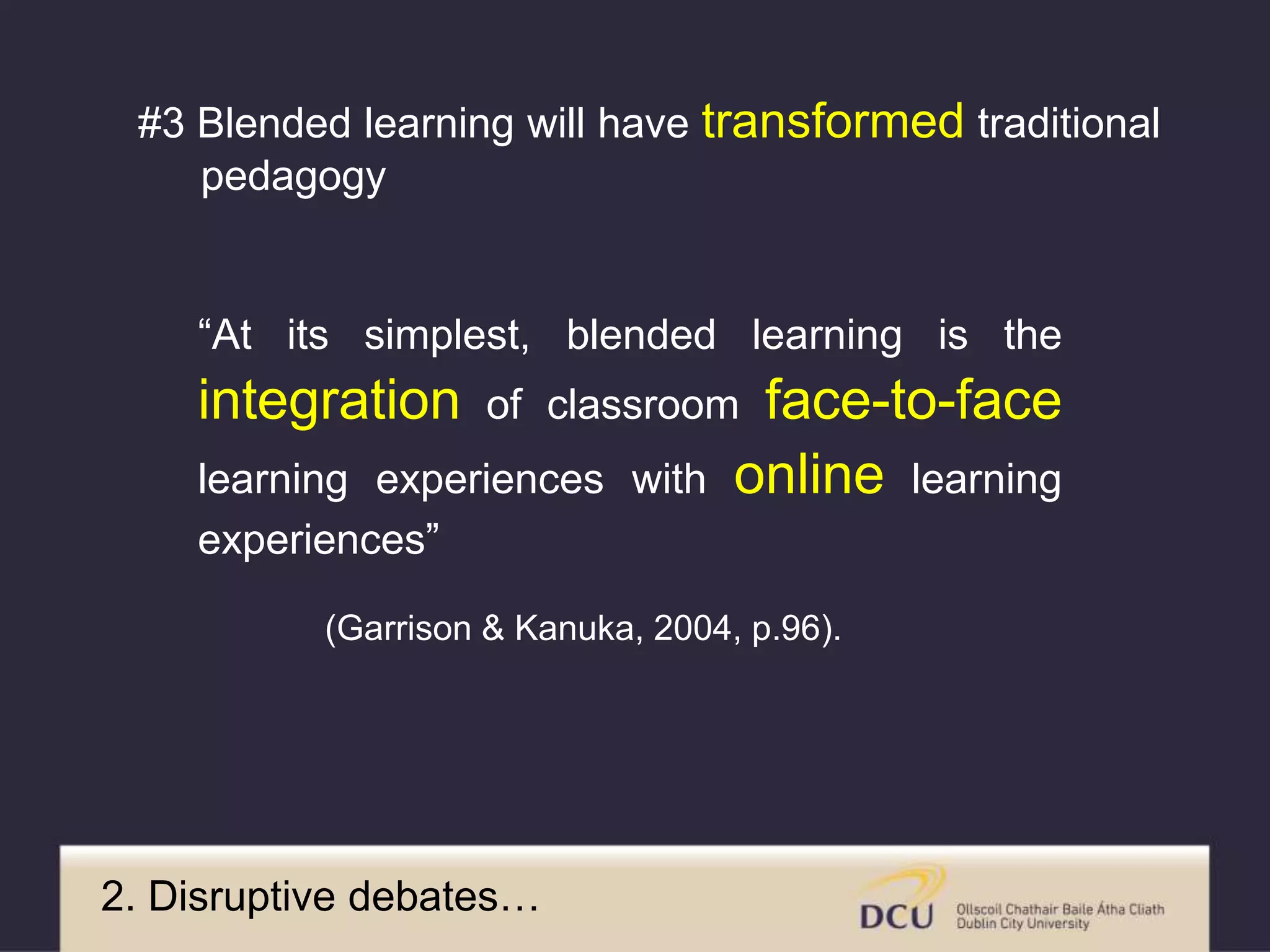 #3 Blended learning will have transformed traditional pedagogy

“At its simplest, blended learning is the integration of classroom face-to-face learning experiences with online learning experiences”

(Garrison & Kanuka, 2004, p.96).

2. Disruptive debates…

DCU Ollscoil Chathair Baile Átha Cliath Dublin City University